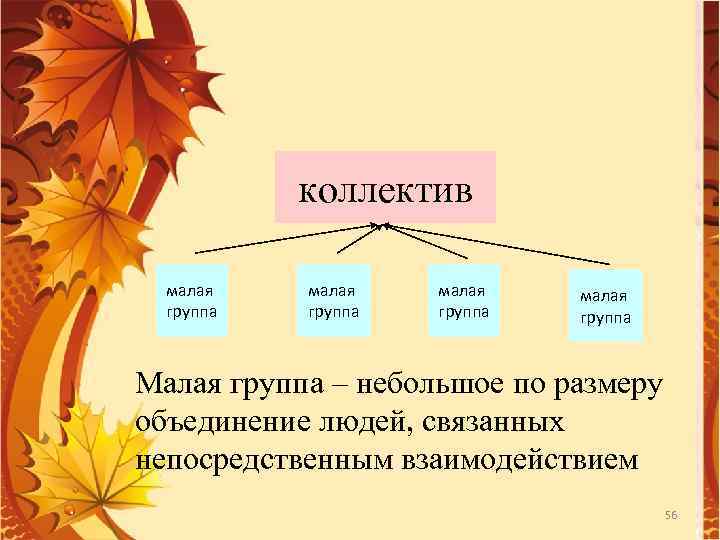 коллектив

малая группа

малая группа

малая группа

малая группа

Малая группа – небольшое по размеру объединение людей, связанных непосредственным взаимодействием

56